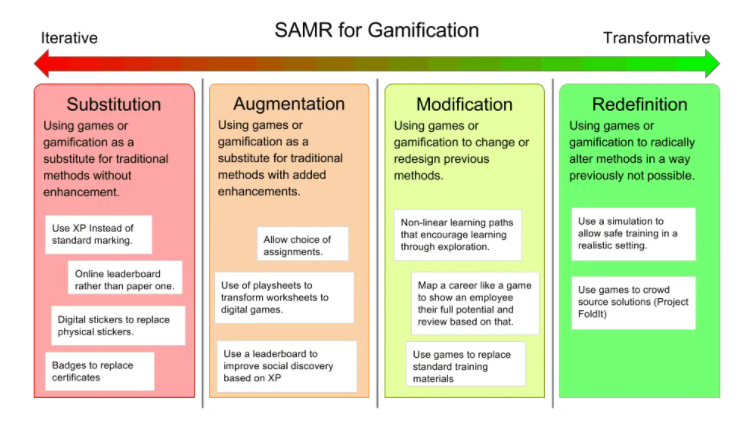 Iterative

SAMR for Gamification

Transformative

Substitution

Using games or gamification as a substitute for traditional methods without enhancement.

Use XP Instead of standard marking.

Online leaderboard rather than paper one.

Digital stickers to replace physical stickers.

Badges to replace certificates

Augmentation

Using games or gamification as a substitute for traditional methods with added enhancements.

Allow choice of assignments.

Use of playsheets to transform worksheets to digital games.

Use a leaderboard to improve social discovery based on XP

Modification

Using games or gamification to change or redesign previous methods.

Non-linear learning paths that encourage learning through exploration.

Map a career like a game to show an employee their full potential and review based on that.

Use games to replace standard training materials

Redefinition

Using games or gamification to radically alter methods in a way previously not possible.

Use a simulation to allow safe training in a realistic setting.

Use games to crowd source solutions (Project FoldIt)